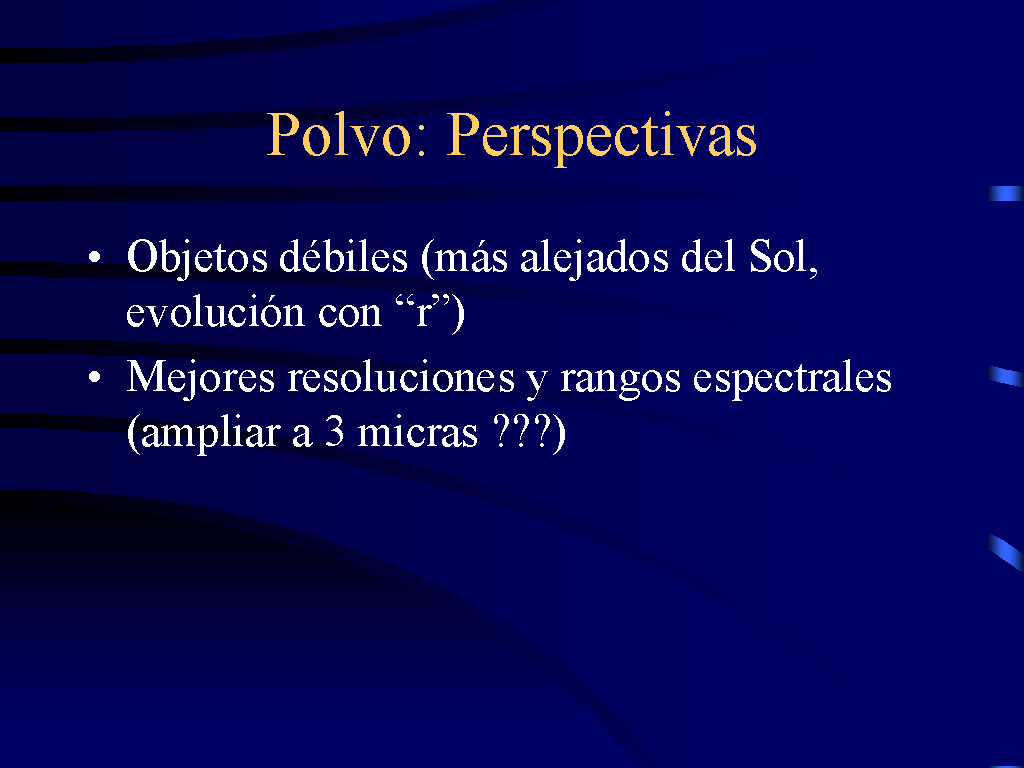 Polvo: Perspectivas

• Objetos débiles (más alejados del Sol, evolución con “r”)
• Mejores resoluciones y rangos espectrales (ampliar a 3 micras ???)